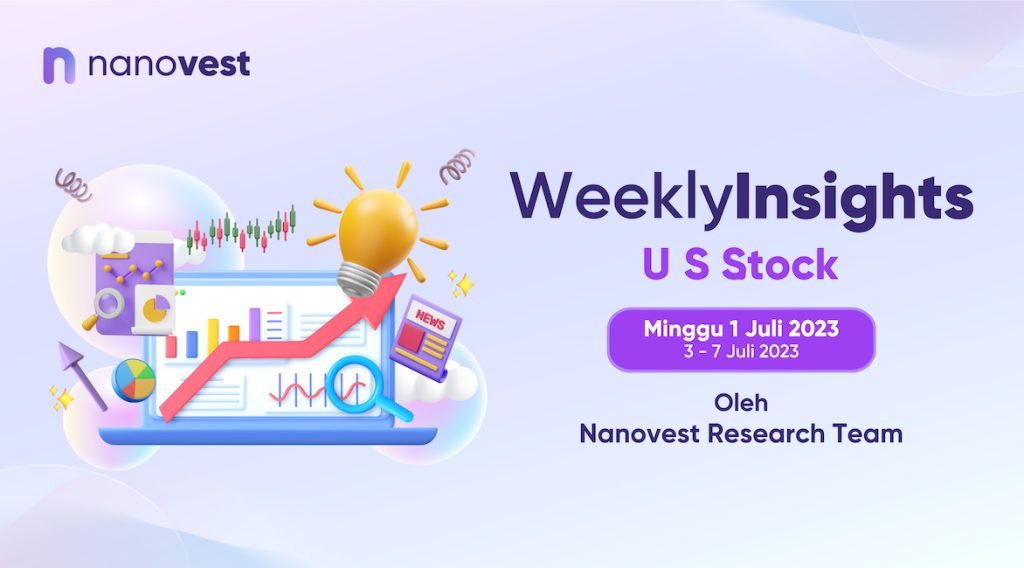 nanovest

NEWS

WeeklyInsights
U S Stock

Minggu 1 Juli 2023
3 - 7 Juli 2023

Oleh
Nanovest Research Team